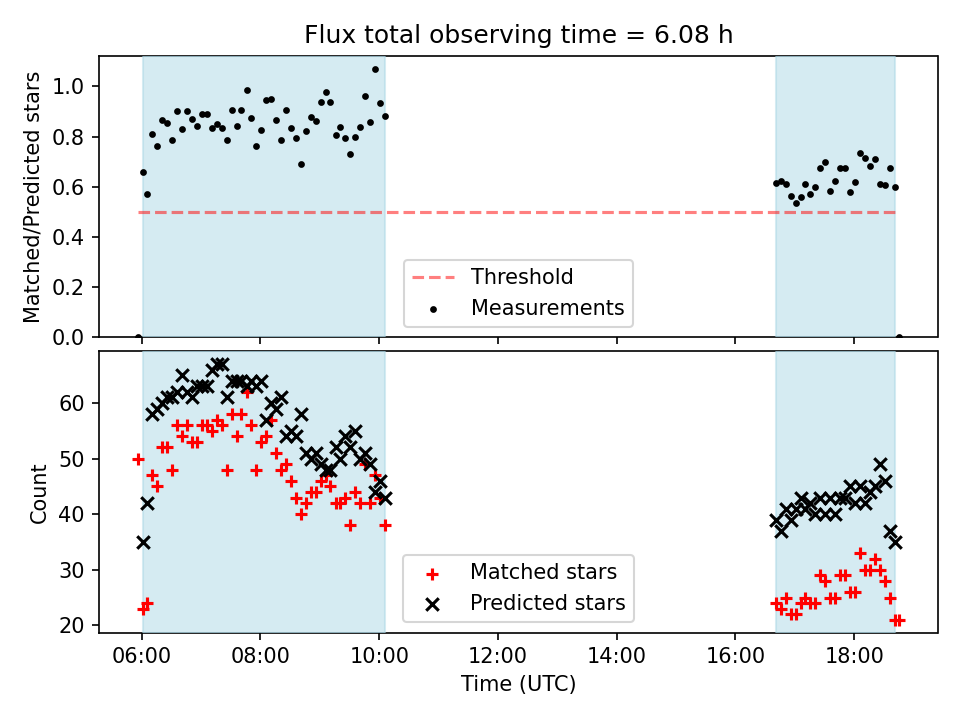 Flux total observing time = 6.08 h

Matched/Predicted stars

1.0
0.8
0.6
0.4
0.2
0.0

Threshold
Measurements

Count

60
50
40
30
20

Matched stars
Predicted stars

06:00
08:00
10:00
12:00
14:00
16:00
18:00

Time (UTC)